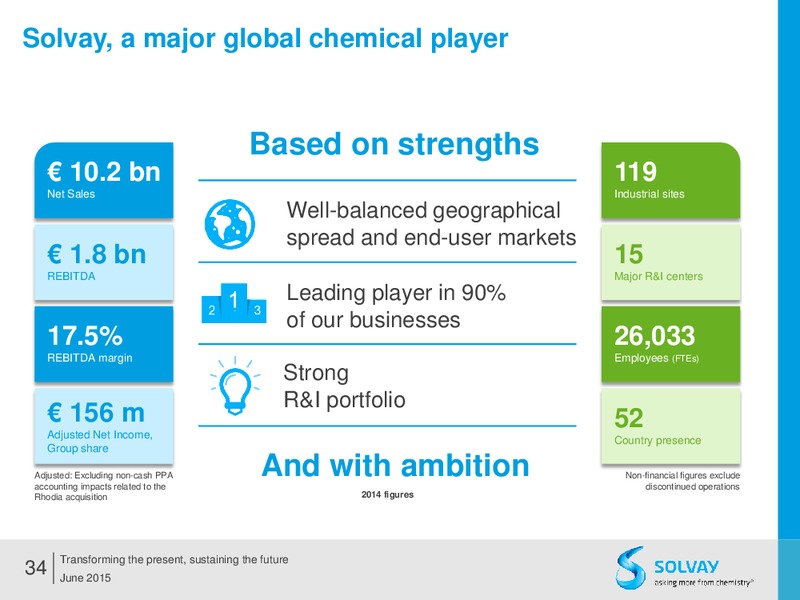 Solvay, a major global chemical player

€ 10.2 bn
Net Sales

€ 1.8 bn
REBITDA

17.5%
REBITDA margin

€ 156 m
Adjusted Net Income, Group share

Adjusted: Excluding non-cash PPA accounting impacts related to the Rhodia acquisition

Based on strengths

Well-balanced geographical spread and end-user markets

2 1 3

Leading player in 90% of our businesses

Strong R&I portfolio

And with ambition

2014 figures

119
Industrial sites

15
Major R&I centers

26,033
Employees (FTEs)

52
Country presence

Non-financial figures exclude discontinued operations

34 Transforming the present, sustaining the future
June 2015

SOLVAY
asking more from chemistry®